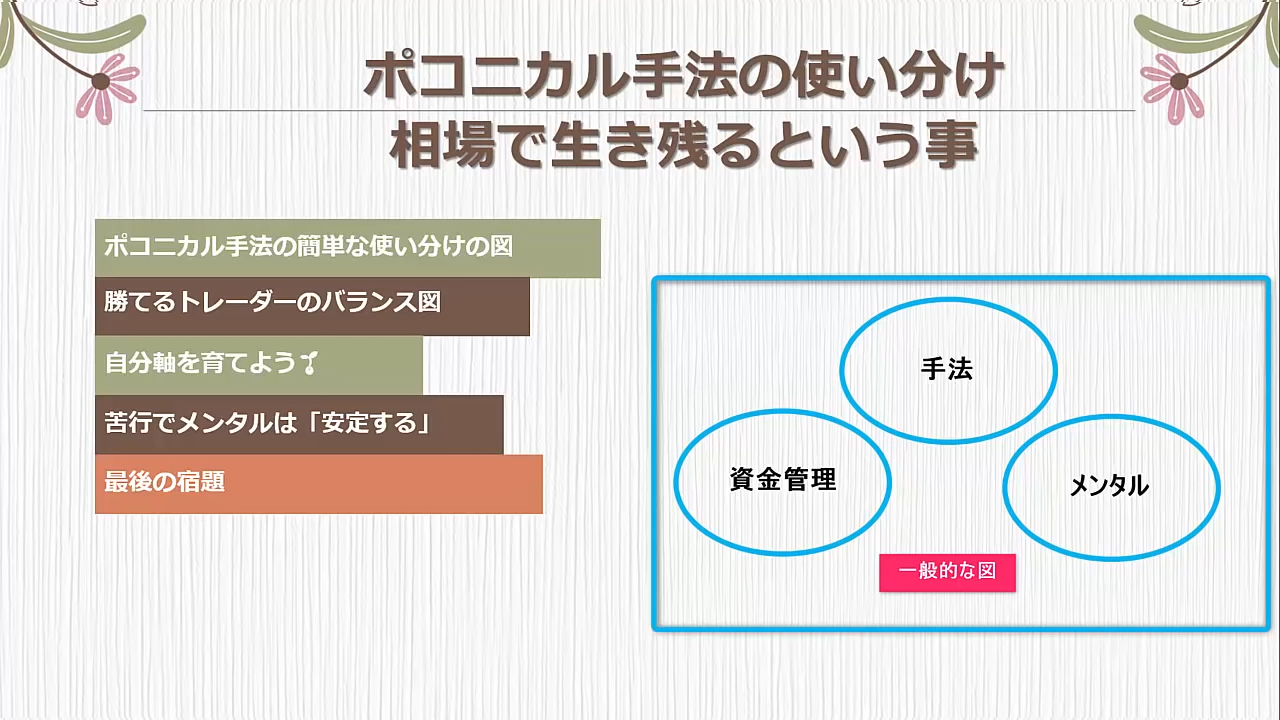 ポコニカル手法の使い分け
相場で生き残るという事

ポコニカル手法の簡単な使い分けの図

勝てるトレーダーのバランス図

自分軸を育てよう♪

苦行でメンタルは「安定する」

最後の宿題

手法

資金管理

メンタル

一般的な図